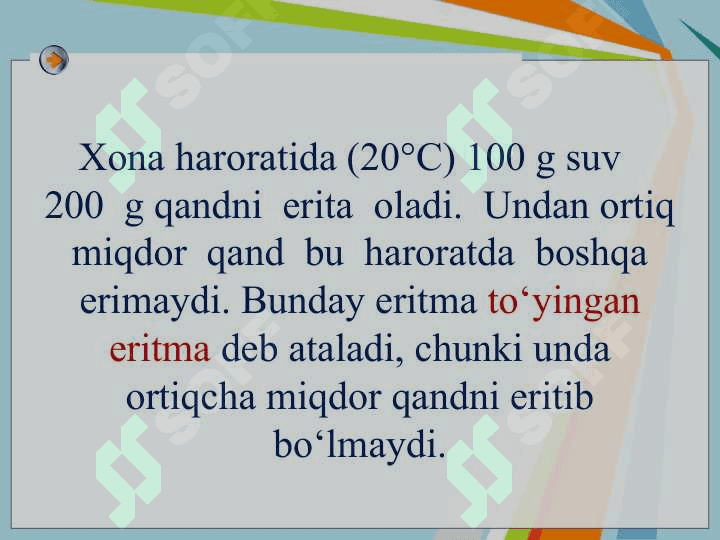 Xona haroratida (20°C) 100 g suv 200 g qandni erita oladi. Undan ortiq miqdor qand bu haroratda boshqa erimaydi. Bunday eritma to‘yingan eritma deb ataladi, chunki unda ortiqcha miqdor qandni eritib bo‘lmaydi.